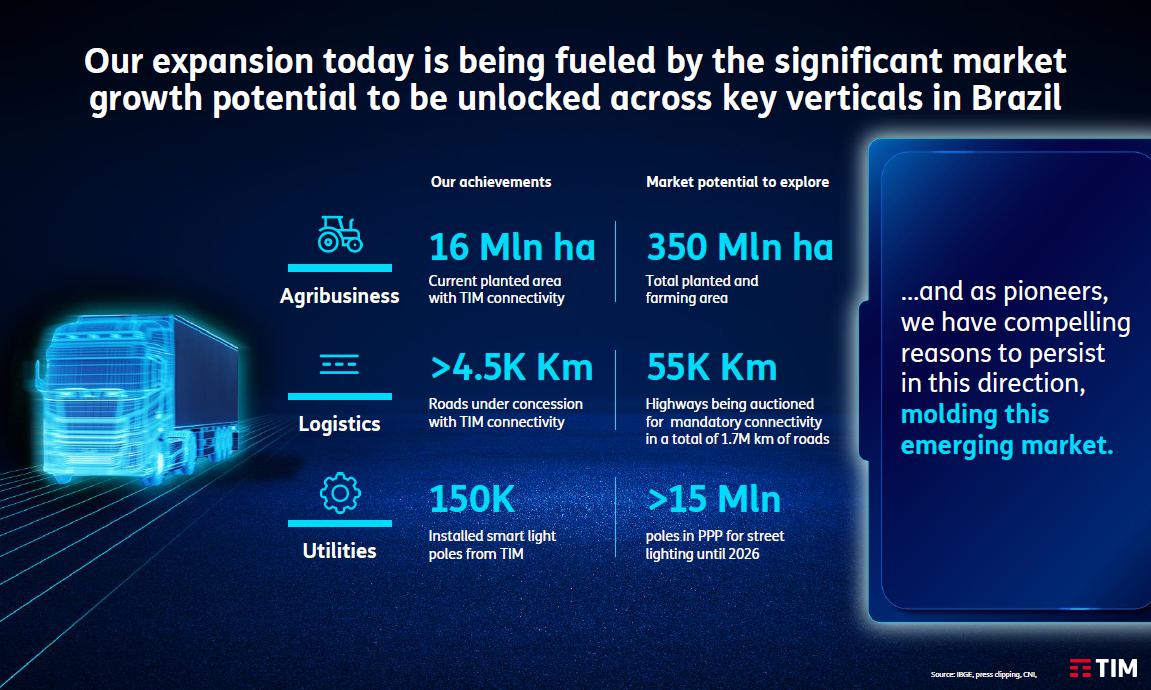 Our expansion today is being fueled by the significant market growth potential to be unlocked across key verticals in Brazil

| | Our achievements | Market potential to explore |
|---|---|---|
| Agribusiness | 16 Mln ha Current planted area with TIM connectivity | 350 Mln ha Total planted and farming area |
| Logistics | >4.5K Km Roads under concession with TIM connectivity | 55K Km Highways being auctioned for mandatory connectivity in a total of 1.7M km of roads |
| Utilities | 150K Installed smart light poles from TIM | >15 Mln poles in PPP for street lighting until 2026 |

...and as pioneers, we have compelling reasons to persist in this direction, molding this emerging market.

Source: IBGE, press clipping, CNI,

TIM